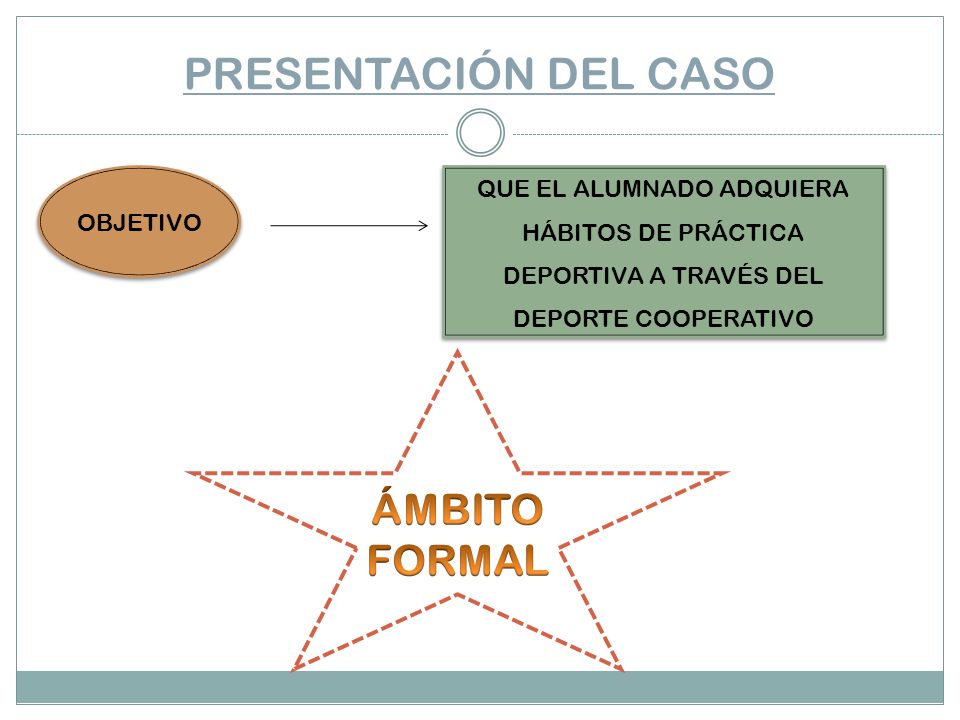 PRESENTACIÓN DEL CASO

OBJETIVO

QUE EL ALUMNADO ADQUIERA HÁBITOS DE PRÁCTICA DEPORTIVA A TRAVÉS DEL DEPORTE COOPERATIVO

ÁMBITO FORMAL